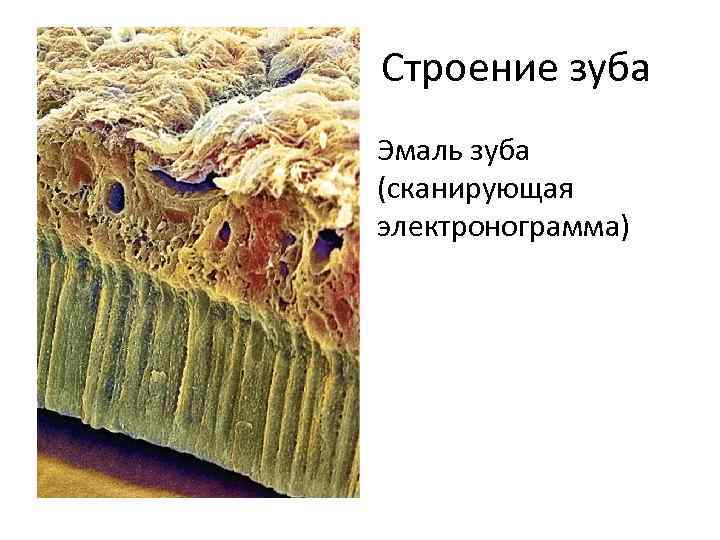 Строение зуба

Эмаль зуба (сканирующая электронограмма)